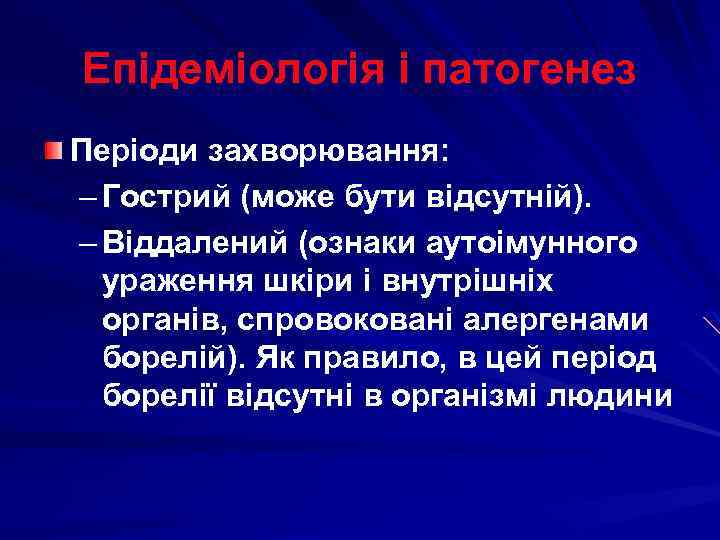 Епідеміологія і патогенез

Періоди захворювання:

– Гострий (може бути відсутній).

– Віддалений (ознаки аутоімунного ураження шкіри і внутрішніх органів, спровоковані алергенами борелій). Як правило, в цей період борелії відсутні в організмі людини